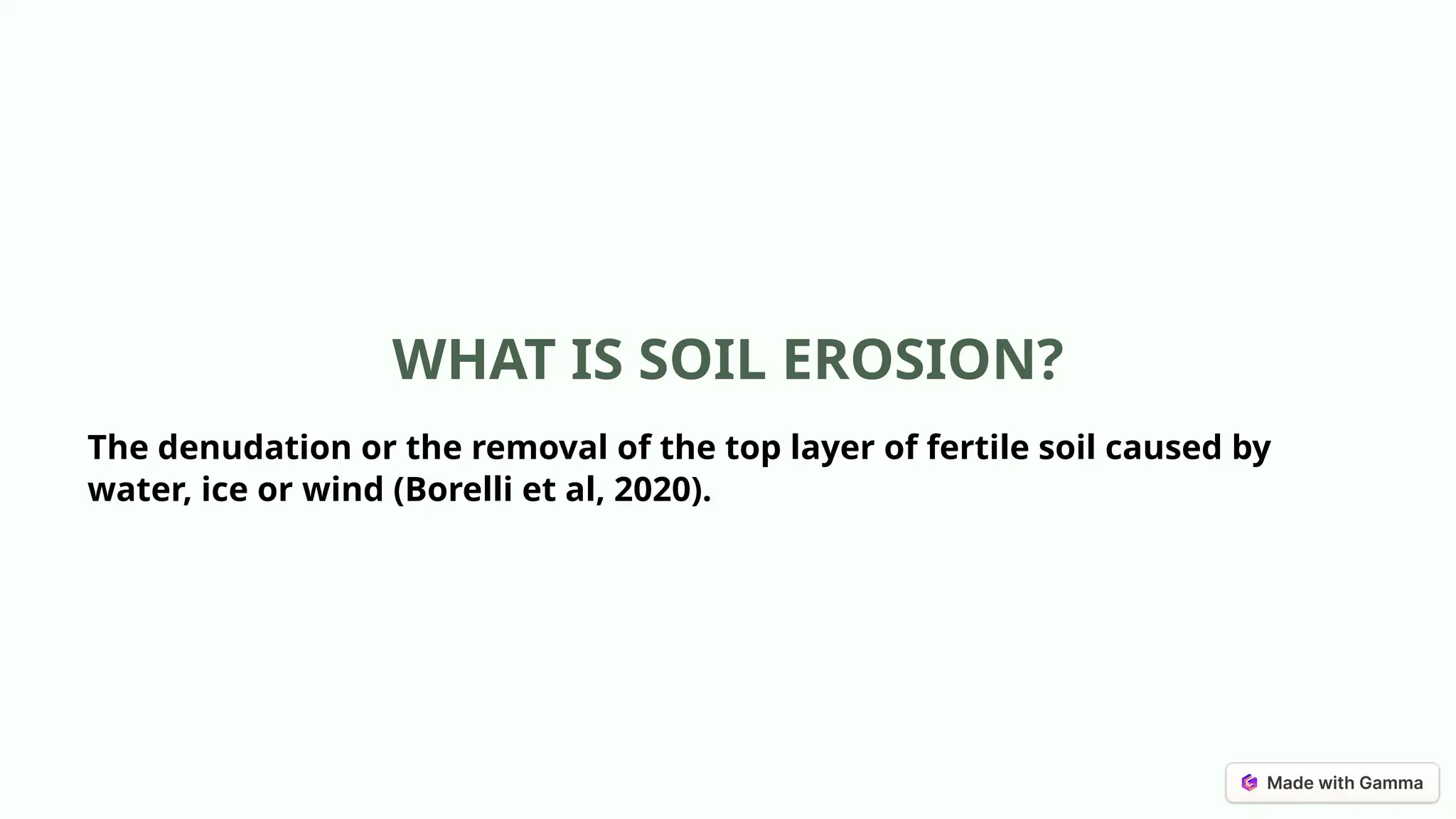 WHAT IS SOIL EROSION?

The denudation or the removal of the top layer of fertile soil caused by water, ice or wind (Borelli et al, 2020).

Made with Gamma